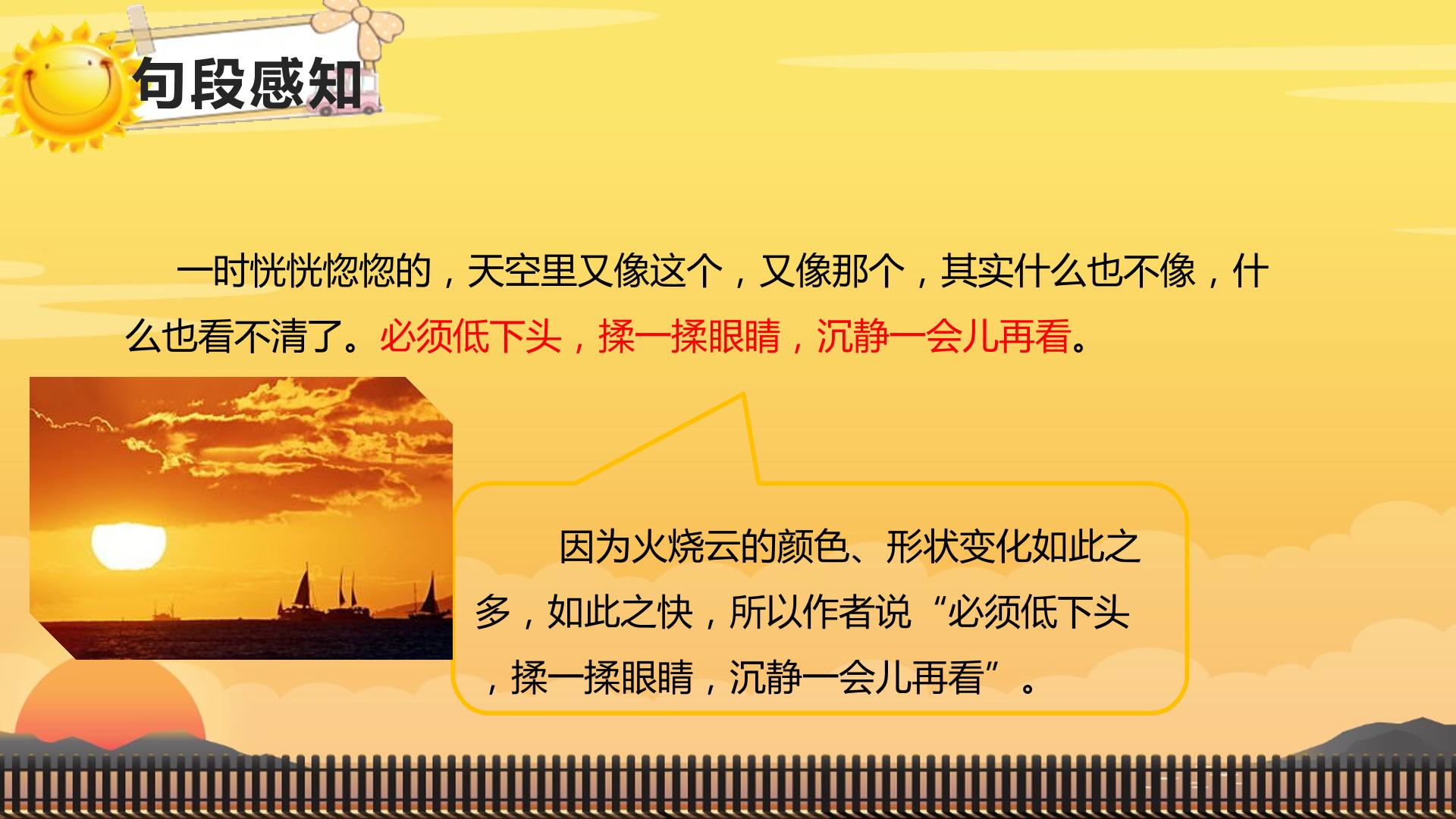 句段感知

一时恍恍惚惚的，天空里又像这个，又像那个，其实什么也不像，什么也看不清了。必须低下头，揉一揉眼睛，沉静一会儿再看。

因为火烧云的颜色、形状变化如此之多，如此之快，所以作者说“必须低下头，揉一揉眼睛，沉静一会儿再看”。